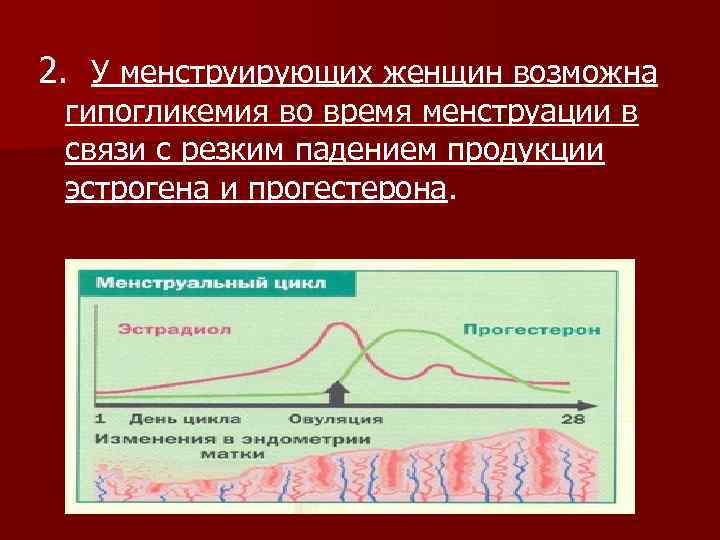 2. У менструирующих женщин возможна гипогликемия во время менструации в связи с резким падением продукции эстрогена и прогестерона.

Менструальный цикл

Эстрадиол

Прогестерон

1 День цикла Овуляция 28

Изменения в эндометрии матки